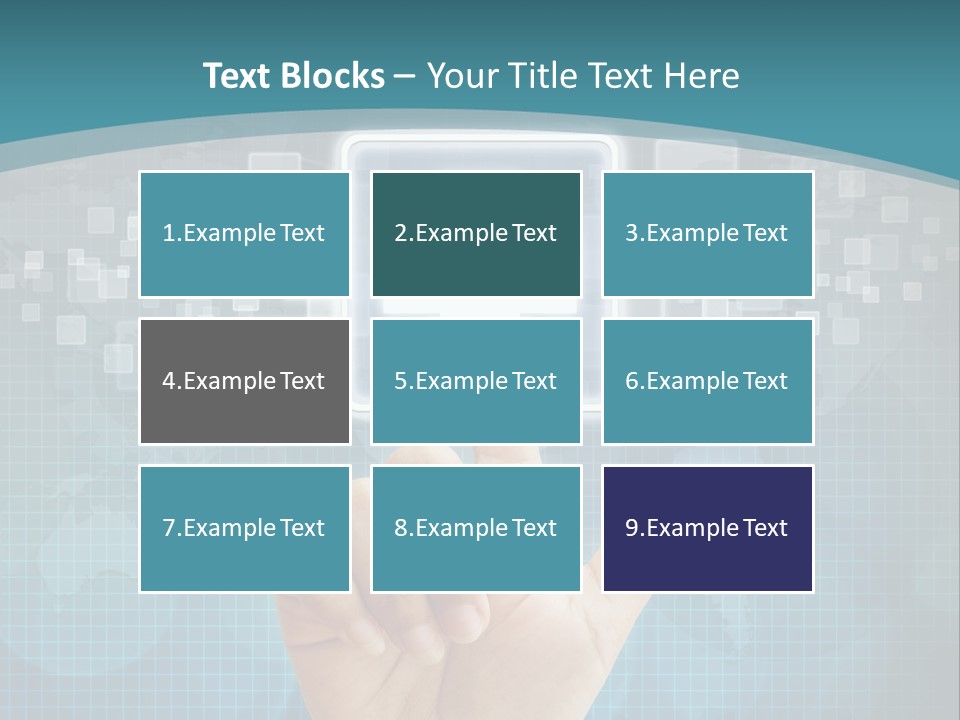 Text Blocks – Your Title Text Here

1.Example Text

2.Example Text

3.Example Text

4.Example Text

5.Example Text

6.Example Text

7.Example Text

8.Example Text

9.Example Text